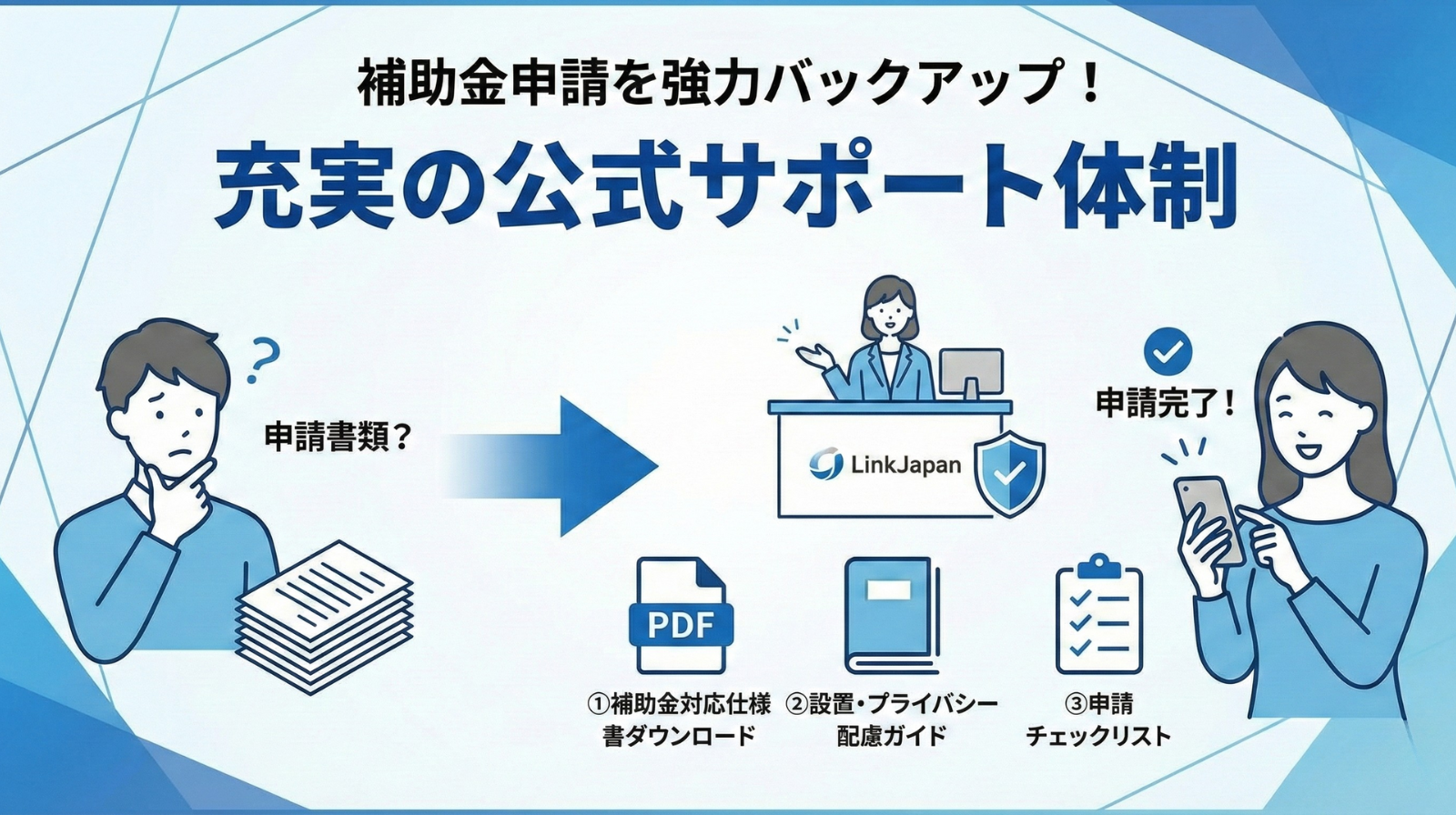 補助金申請を強力バックアップ！

充実の公式サポート体制

申請書類？

LinkJapan

申請完了！

PDF

①補助金対応仕様書ダウンロード

②設置・プライバシー配慮ガイド

③申請チェックリスト